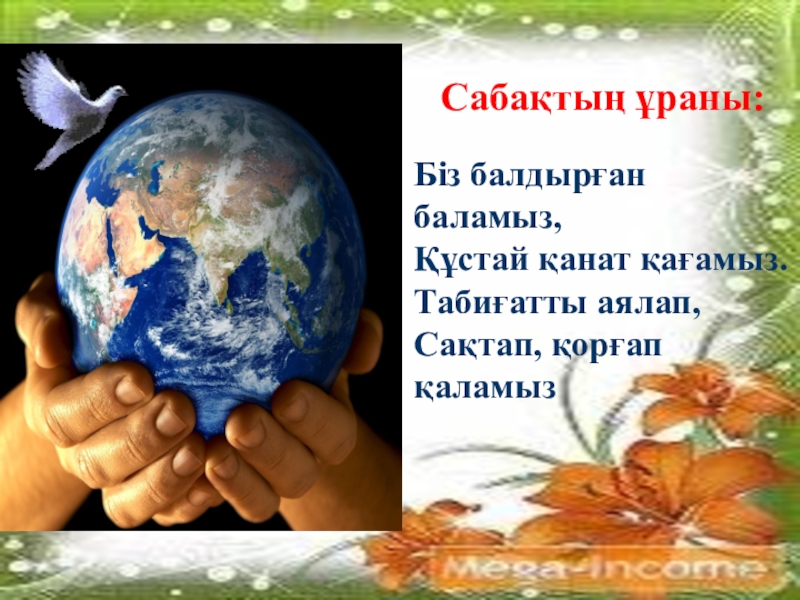 Сабақтың ұраны:

Біз балдырған баламыз,
Құстай қанат қағамыз.
Табиғатты аялап,
Сақтап, қорғап қаламыз

Mega-Income